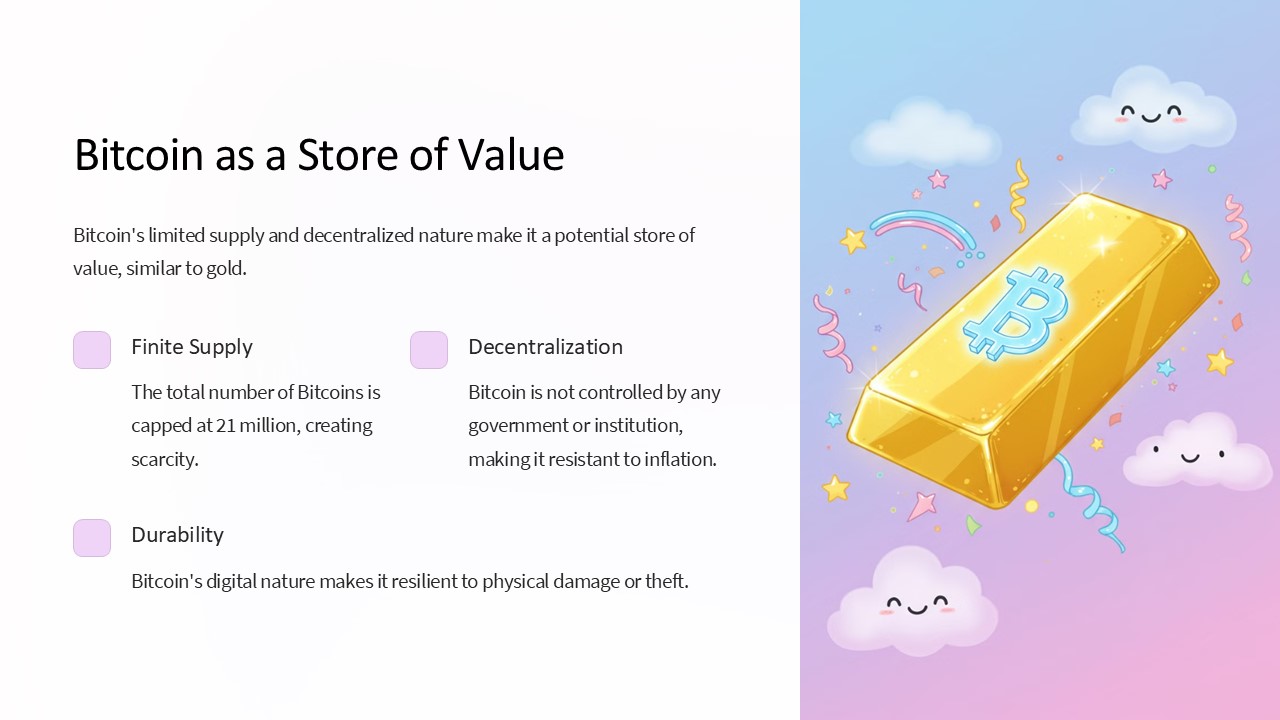 Bitcoin as a Store of Value

Bitcoin's limited supply and decentralized nature make it a potential store of value, similar to gold.

Finite Supply

The total number of Bitcoins is capped at 21 million, creating scarcity.

Decentralization

Bitcoin is not controlled by any government or institution, making it resistant to inflation.

Durability

Bitcoin's digital nature makes it resilient to physical damage or theft.